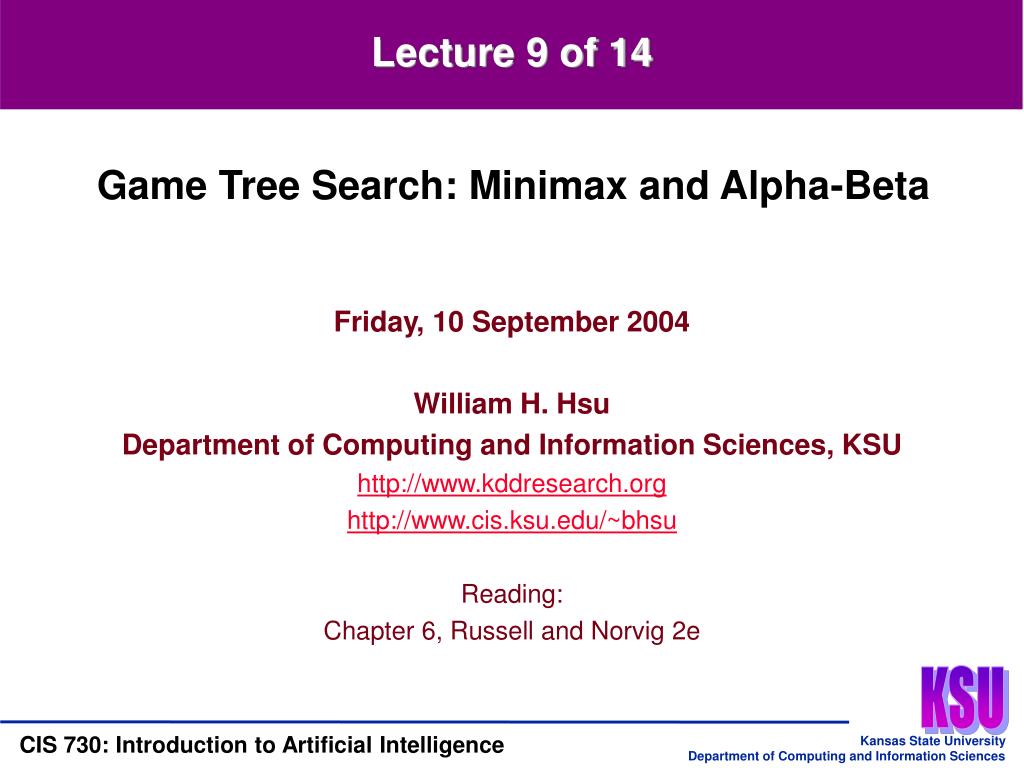 Lecture 9 of 14

Game Tree Search: Minimax and Alpha-Beta

Friday, 10 September 2004

William H. Hsu
Department of Computing and Information Sciences, KSU
http://www.kddresearch.org
http://www.cis.ksu.edu/~bhsu

Reading:
Chapter 6, Russell and Norvig 2e

KSU

CIS 730: Introduction to Artificial Intelligence

Kansas State University
Department of Computing and Information Sciences